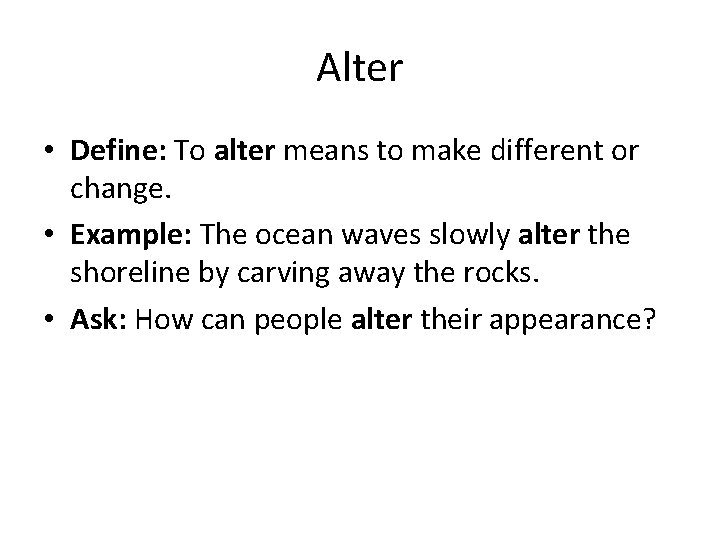 Alter

• Define: To alter means to make different or change.

• Example: The ocean waves slowly alter the shoreline by carving away the rocks.

• Ask: How can people alter their appearance?